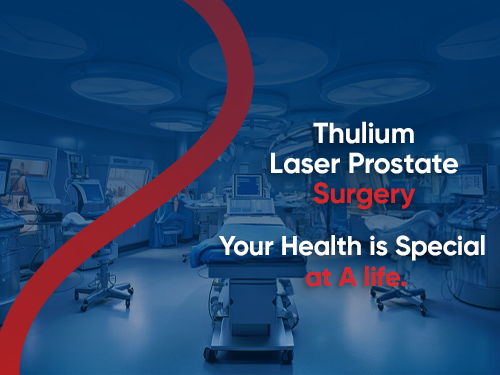 Thulium
Laser Prostate
Surgery

Your Health is Special
at A life.